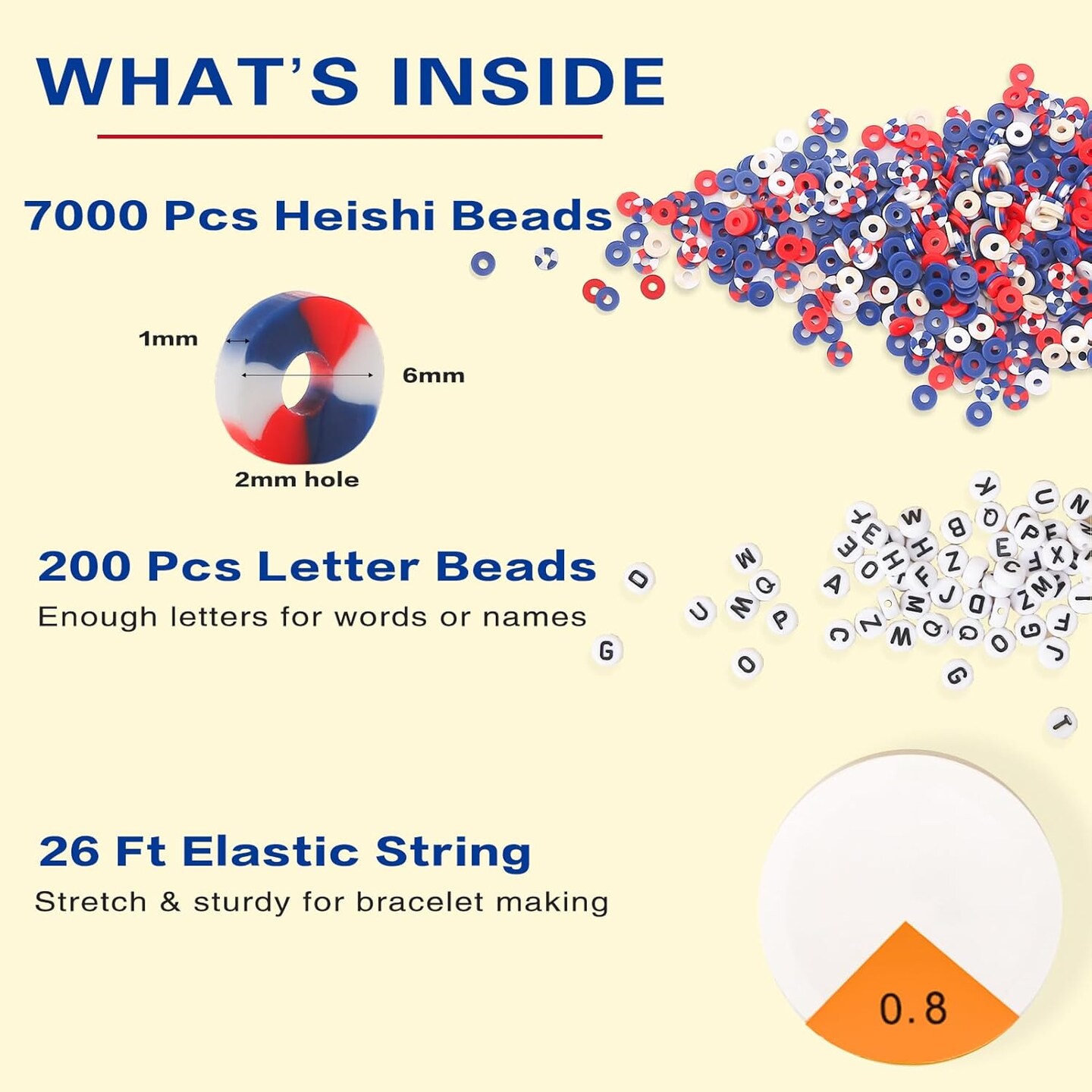 WHAT'S INSIDE

7000 Pcs Heishi Beads

1mm

6mm

2mm hole

200 Pcs Letter Beads
Enough letters for words or names

26 Ft Elastic String
Stretch & sturdy for bracelet making

0.8